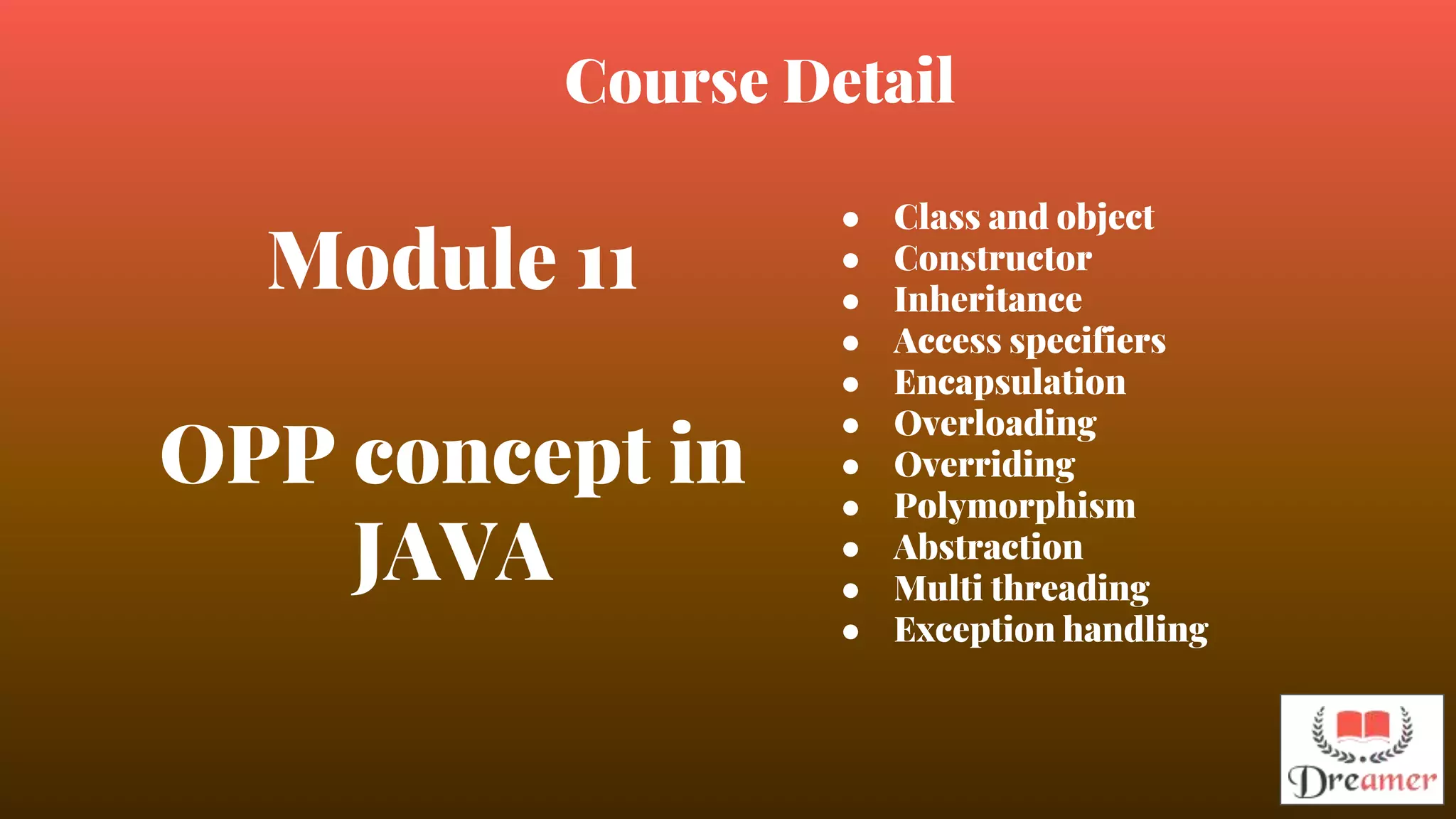 Course Detail

Module 11

OPP concept in JAVA

- Class and object
- Constructor
- Inheritance
- Access specifiers
- Encapsulation
- Overloading
- Overriding
- Polymorphism
- Abstraction
- Multi threading
- Exception handling

Dreamer